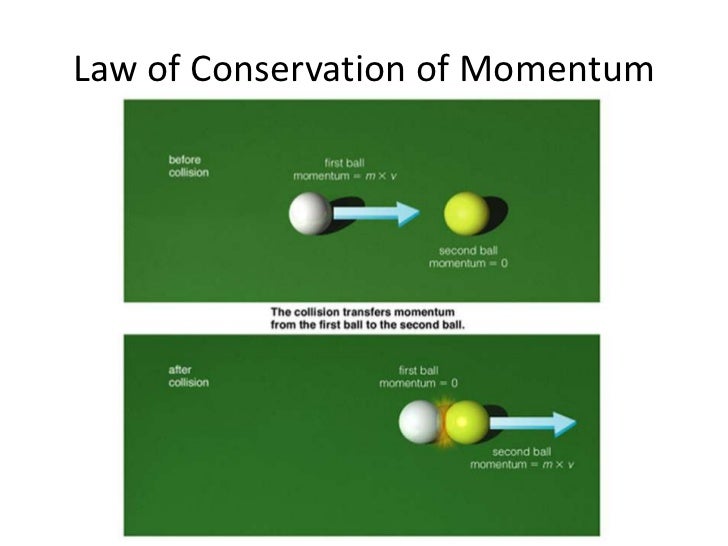 Law of Conservation of Momentum

before collision

first ball momentum = $m \times v$

second ball momentum = 0

The collision transfers momentum from the first ball to the second ball.

after collision

first ball momentum = 0

second ball momentum = $m \times v$